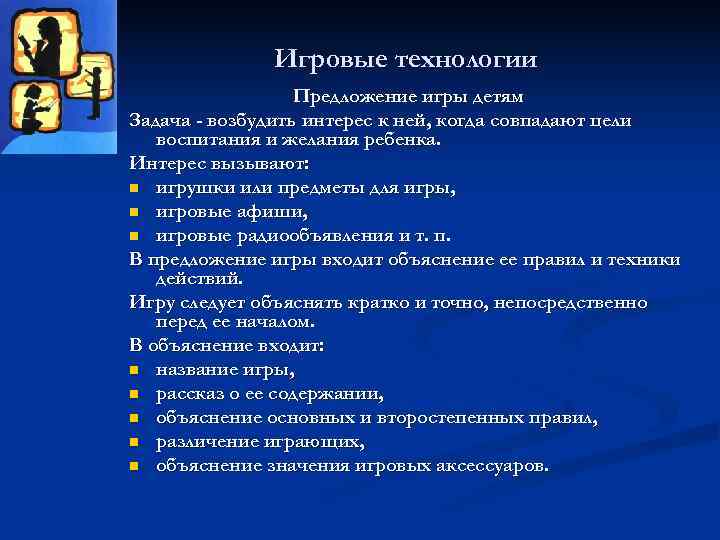 Игровые технологии

Предложение игры детям

Задача - возбудить интерес к ней, когда совпадают цели воспитания и желания ребенка.

Интерес вызывают:

- игрушки или предметы для игры,
- игровые афиши,
- игровые радиообъявления и т. п.

В предложение игры входит объяснение ее правил и техники действий.

Игру следует объяснять кратко и точно, непосредственно перед ее началом.

В объяснение входит:

- название игры,
- рассказ о ее содержании,
- объяснение основных и второстепенных правил,
- различение играющих,
- объяснение значения игровых аксессуаров.